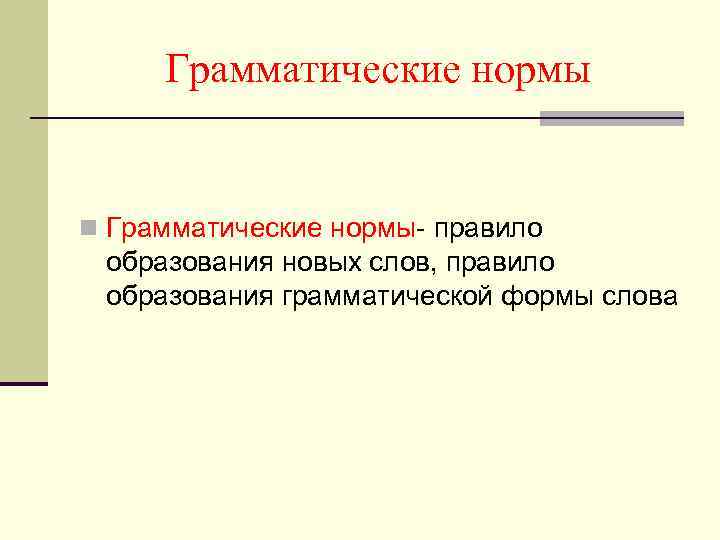 Грамматические нормы

Грамматические нормы- правило образования новых слов, правило образования грамматической формы слова